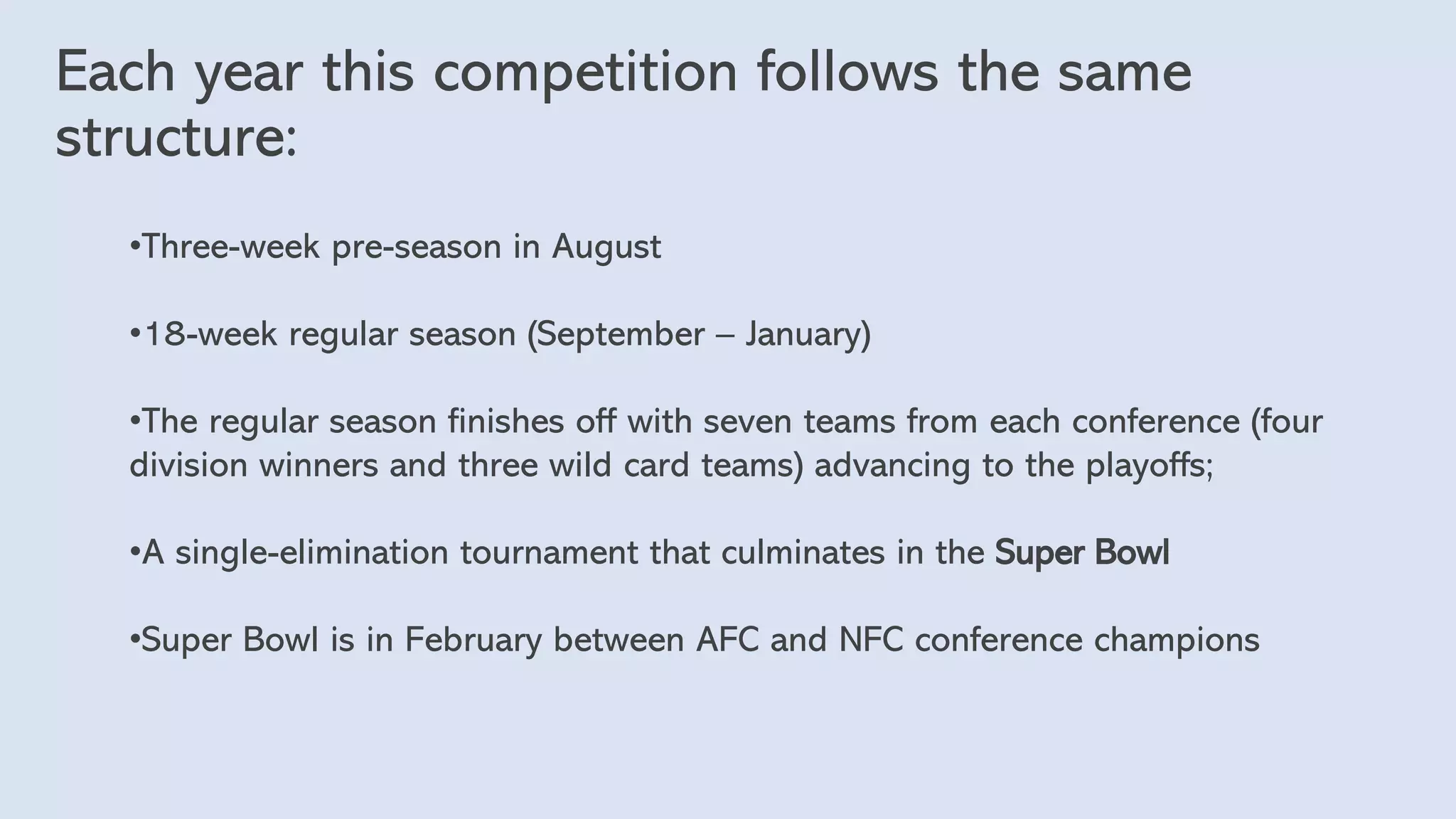 Each year this competition follows the same structure:

•Three-week pre-season in August

•18-week regular season (September – January)

•The regular season finishes off with seven teams from each conference (four division winners and three wild card teams) advancing to the playoffs;

•A single-elimination tournament that culminates in the Super Bowl

•Super Bowl is in February between AFC and NFC conference champions